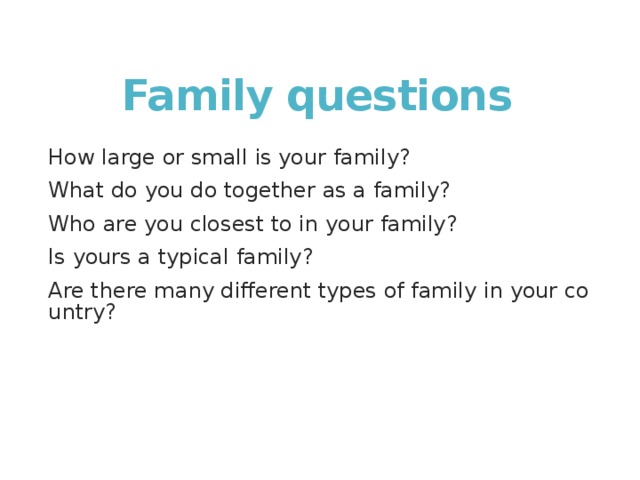 Family questions

How large or small is your family?

What do you do together as a family?

Who are you closest to in your family?

Is yours a typical family?

Are there many different types of family in your country?